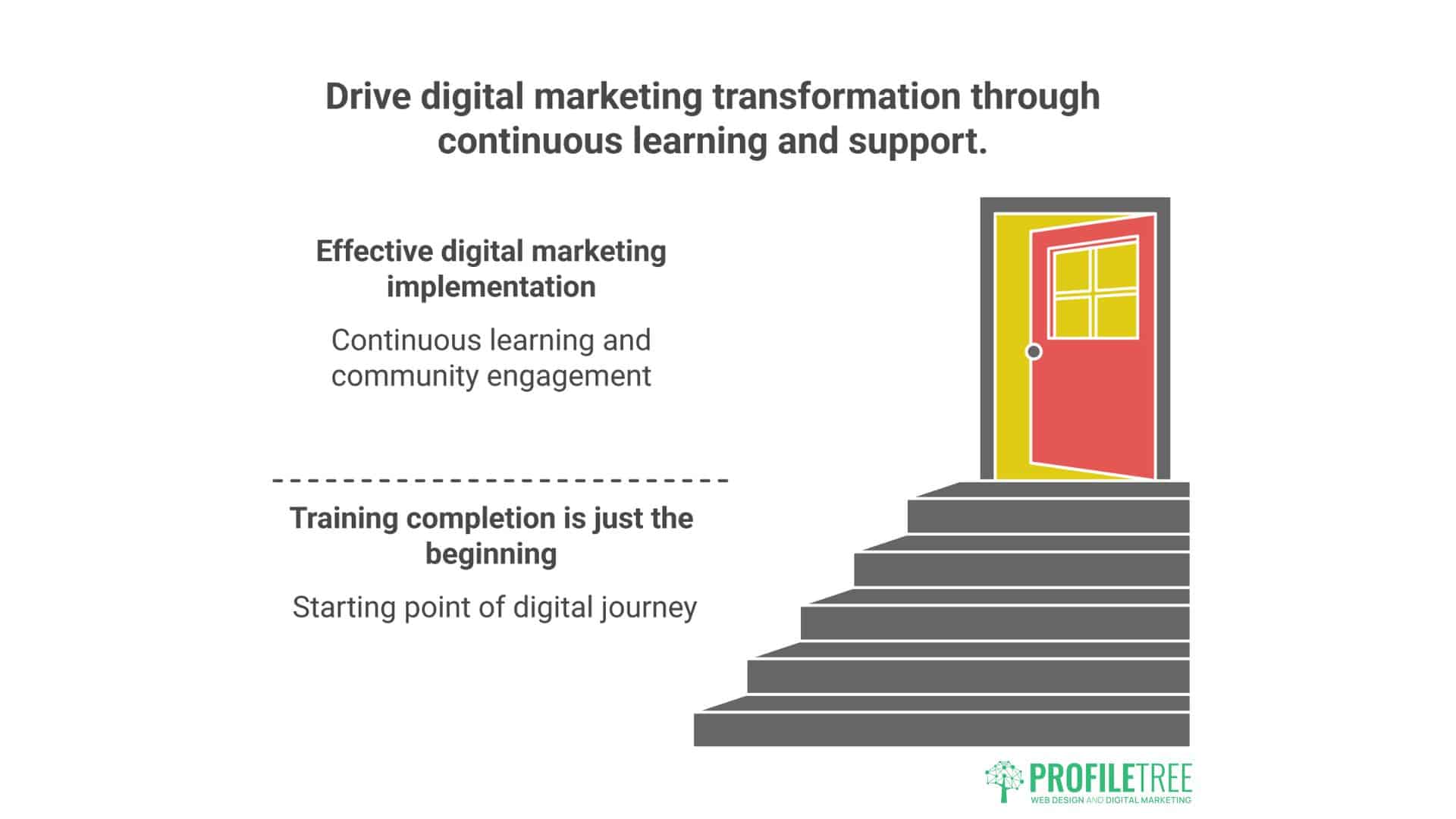 Drive digital marketing transformation through continuous learning and support.

Effective digital marketing implementation

Continuous learning and community engagement

Training completion is just the beginning

Starting point of digital journey

PROFILETREE
WEB DESIGN AND DIGITAL MARKETING